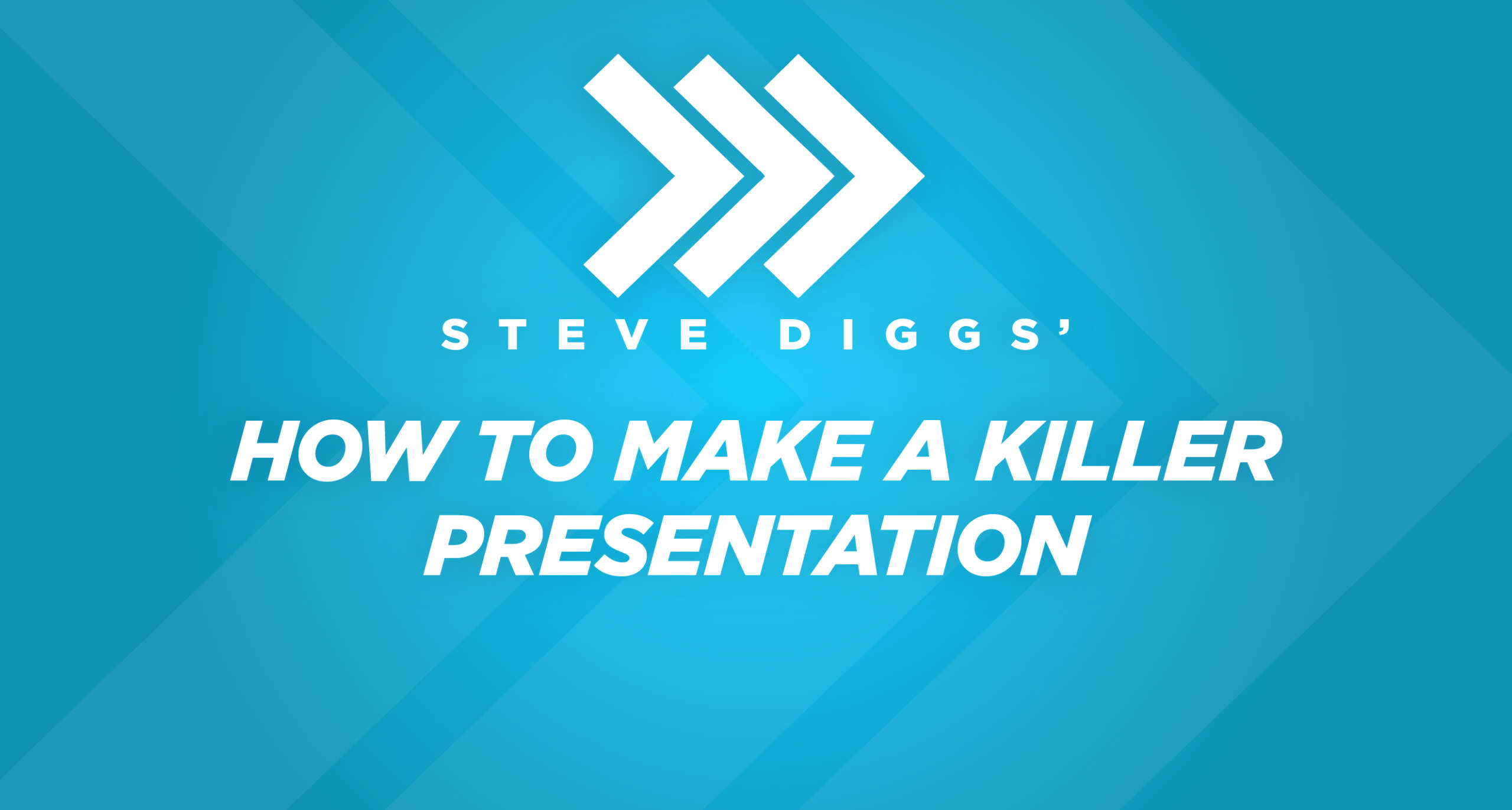 STEVE DIGGS'

HOW TO MAKE A KILLER PRESENTATION